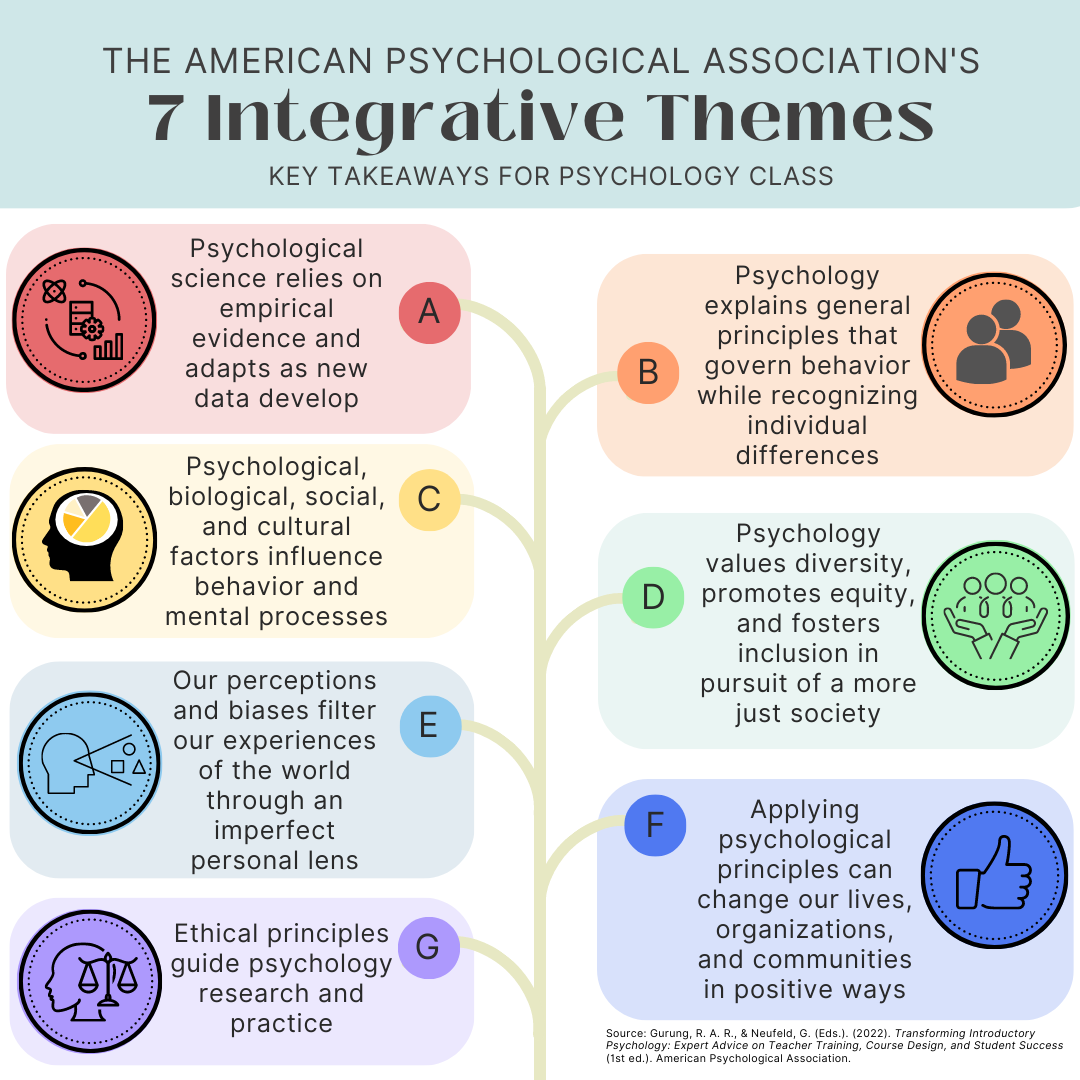 THE AMERICAN PSYCHOLOGICAL ASSOCIATION'S
7 Integrative Themes
KEY TAKEAWAYS FOR PSYCHOLOGY CLASS

Psychological science relies on empirical evidence and adapts as new data develop
A

B
Psychology explains general principles that govern behavior while recognizing individual differences

Psychological, biological, social, and cultural factors influence behavior and mental processes
C

D
Psychology values diversity, promotes equity, and fosters inclusion in pursuit of a more just society

Our perceptions and biases filter our experiences of the world through an imperfect personal lens
E

F
Applying psychological principles can change our lives, organizations, and communities in positive ways

Ethical principles guide psychology research and practice
G

Source: Gurung, R. A. R., & Neufeld, G. (Eds.). (2022). Transforming Introductory Psychology: Expert Advice on Teacher Training, Course Design, and Student Success (1st ed.). American Psychological Association.